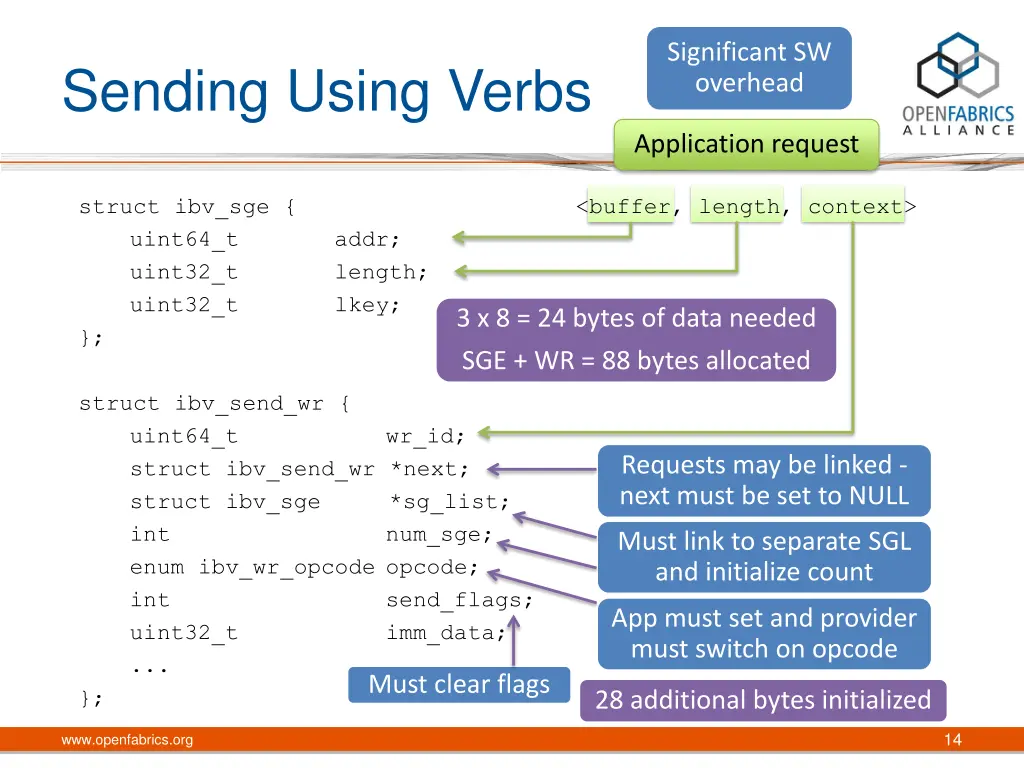 Sending Using Verbs

Significant SW overhead

OPENFABRICS ALLIANCE

Application request

<buffer, length, context>

struct ibv_sge {
uint64_t addr;
uint32_t length;
uint32_t lkey;
};

3 x 8 = 24 bytes of data needed
SGE + WR = 88 bytes allocated

struct ibv_send_wr {
uint64_t wr_id;
struct ibv_send_wr *next;
struct ibv_sge *sg_list;
int num_sge;
enum ibv_wr_opcode opcode;
int send_flags;
uint32_t imm_data;
...
};

Requests may be linked - next must be set to NULL

Must link to separate SGL and initialize count

App must set and provider must switch on opcode

Must clear flags

28 additional bytes initialized

www.openfabrics.org

14